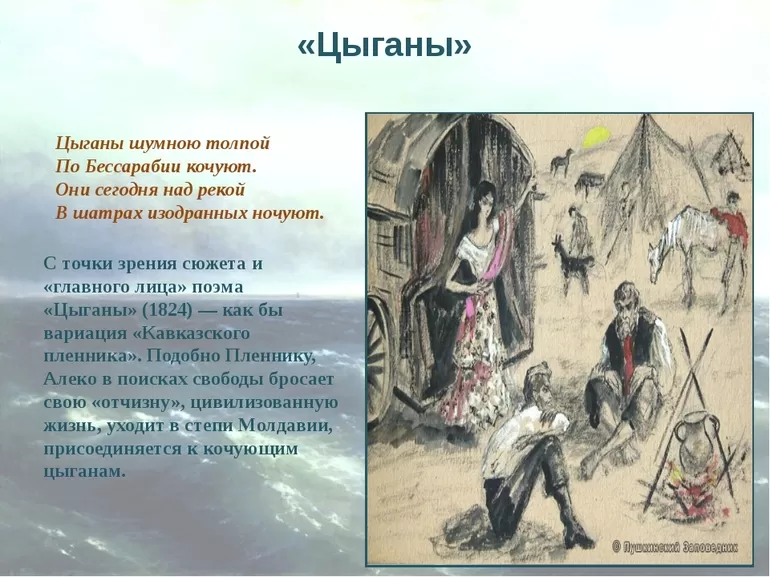 «Цыганы»

Цыганы шумною толпой
По Бессарабии кочуют.
Они сегодня над рекой
В шатрах изодранных ночуют.

С точки зрения сюжета и «главного лица» поэма «Цыганы» (1824) — как бы вариация «Кавказского пленника». Подобно Пленнику, Алеко в поисках свободы бросает свою «отчизну», цивилизованную жизнь, уходит в степи Молдавии, присоединяется к кочующим цыганам.

© Пушкинский Заповедник